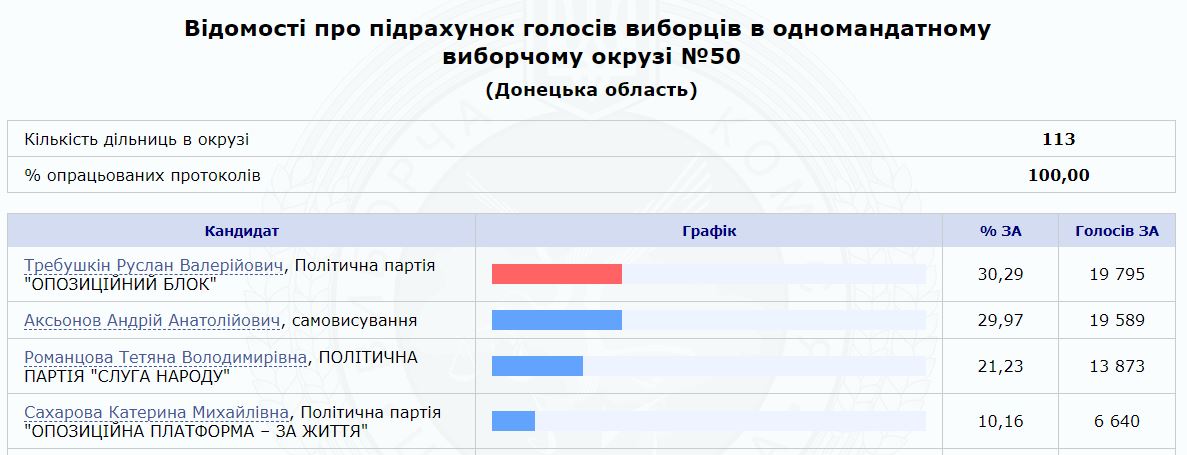 Відомості про підрахунок голосів виборців в одномандатному виборчому окрузі №50

(Донецька область)

| | |
|---|---|
| Кількість дільниць в окрузі | 113 |
| % опрацьованих протоколів | 100,00 |

| Кандидат | Графік | % ЗА | Голосів ЗА |
|---|---|---|---|
| Требушкін Руслан Валерійович, Політична партія "ОПОЗИЦІЙНИЙ БЛОК" | | 30,29 | 19 795 |
| Аксьонов Андрій Анатолійович, самовисування | | 29,97 | 19 589 |
| Романцова Тетяна Володимирівна, ПОЛІТИЧНА ПАРТІЯ "СЛУГА НАРОДУ" | | 21,23 | 13 873 |
| Сахарова Катерина Михайлівна, Політична партія "ОПОЗИЦІЙНА ПЛАТФОРМА – ЗА ЖИТТЯ" | | 10,16 | 6 640 |